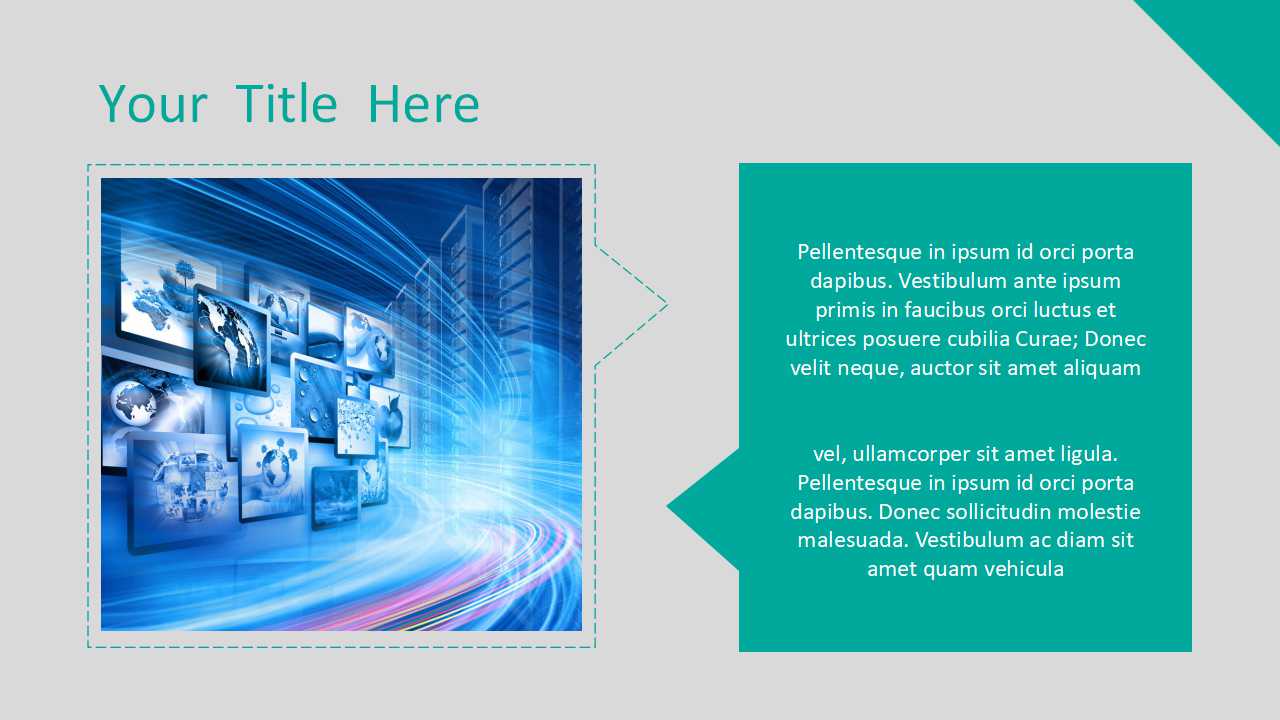 Your Title Here

Pellentesque in ipsum id orci porta dapibus. Vestibulum ante ipsum primis in faucibus orci luctus et ultrices posuere cubilia Curae; Donec velit neque, auctor sit amet aliquam

vel, ullamcorper sit amet ligula. Pellentesque in ipsum id orci porta dapibus. Donec sollicitudin molestie malesuada. Vestibulum ac diam sit amet quam vehicula